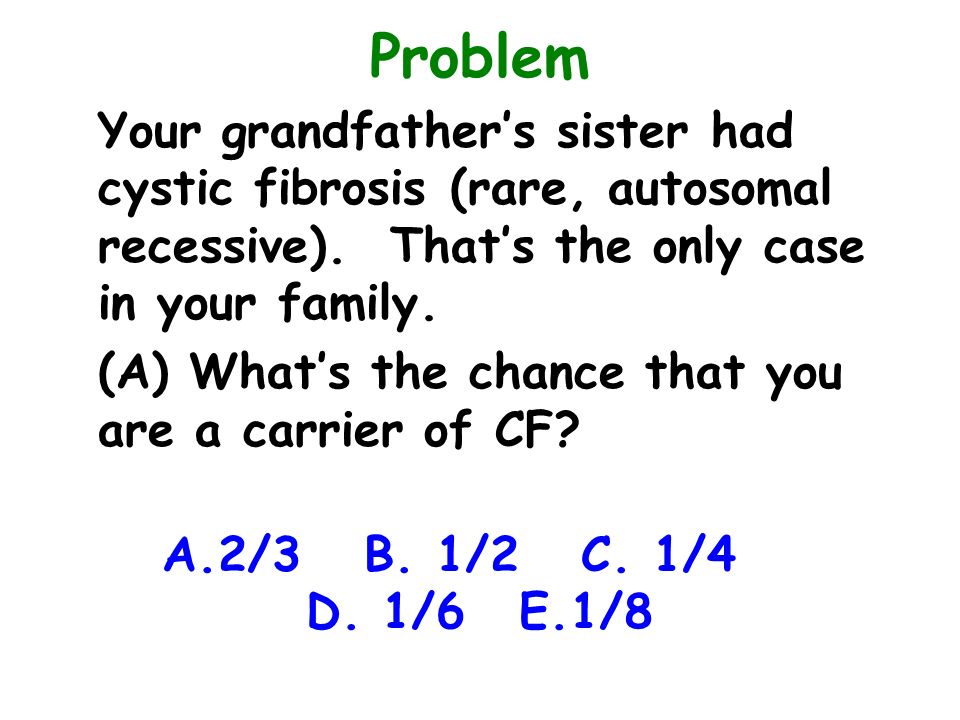 Problem

Your grandfather's sister had cystic fibrosis (rare, autosomal recessive). That's the only case in your family.

(A) What's the chance that you are a carrier of CF?

A.2/3 B. 1/2 C. 1/4
D. 1/6 E.1/8